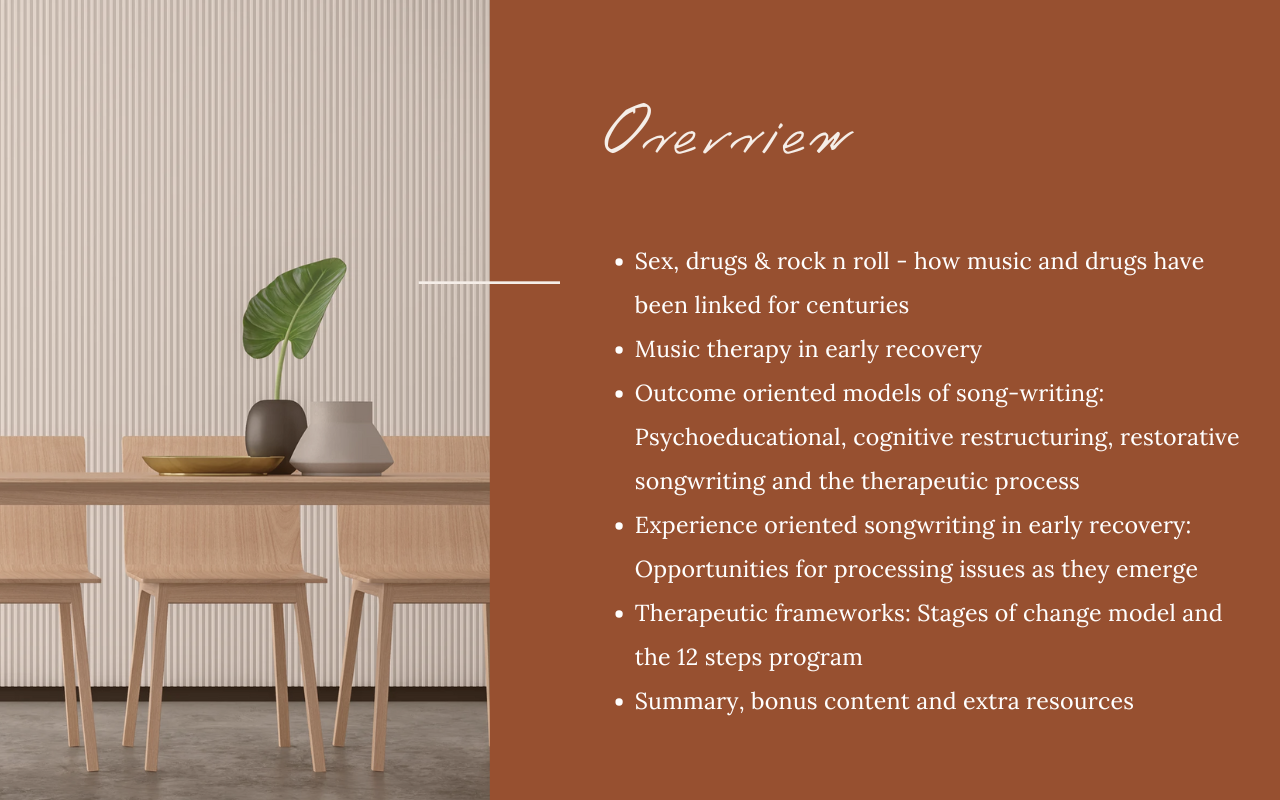 Overview

- Sex, drugs & rock n roll - how music and drugs have been linked for centuries
- Music therapy in early recovery
- Outcome oriented models of song-writing: Psychoeducational, cognitive restructuring, restorative songwriting and the therapeutic process
- Experience oriented songwriting in early recovery: Opportunities for processing issues as they emerge
- Therapeutic frameworks: Stages of change model and the 12 steps program
- Summary, bonus content and extra resources